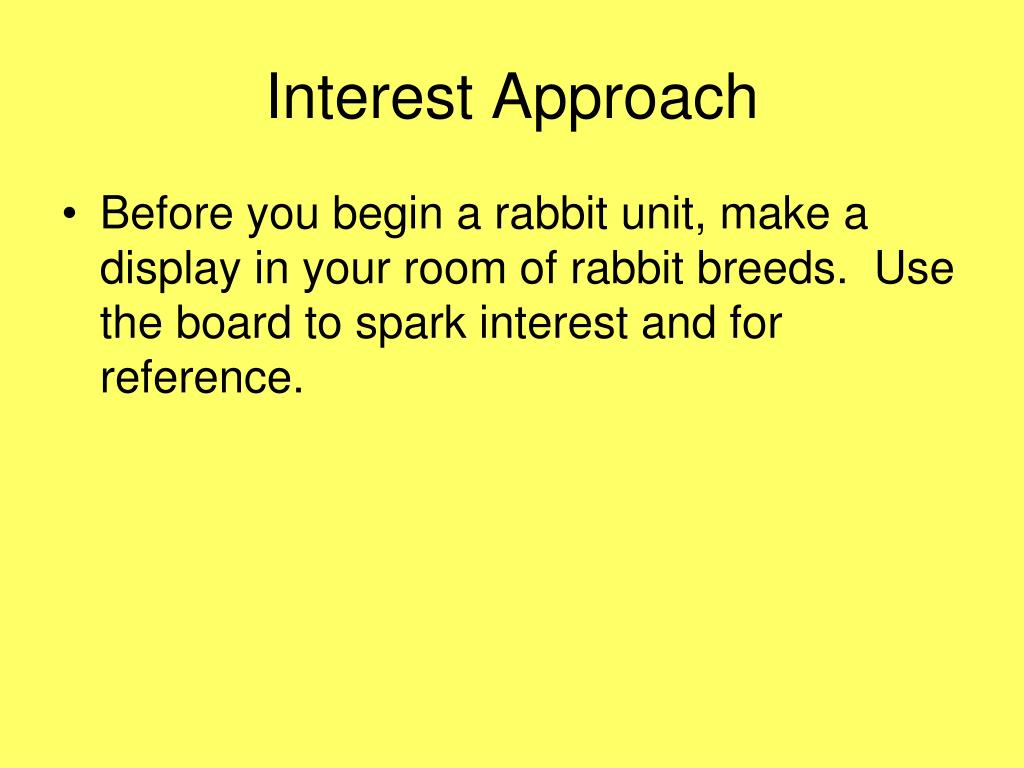 Interest Approach

• Before you begin a rabbit unit, make a display in your room of rabbit breeds. Use the board to spark interest and for reference.